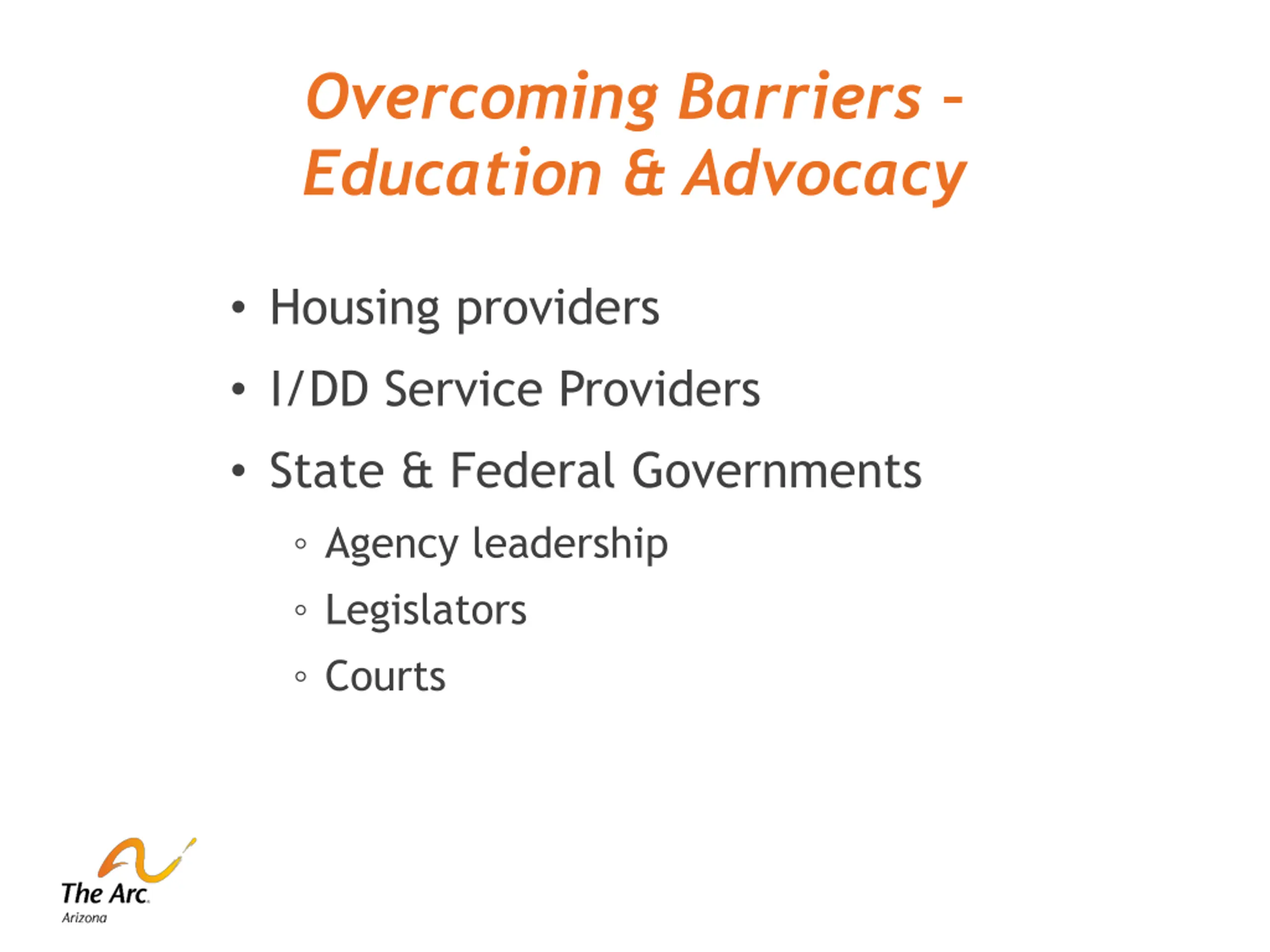 Overcoming Barriers - Education & Advocacy

• Housing providers
• I/DD Service Providers
• State & Federal Governments
  ◦ Agency leadership
  ◦ Legislators
  ◦ Courts

The Arc.
Arizona